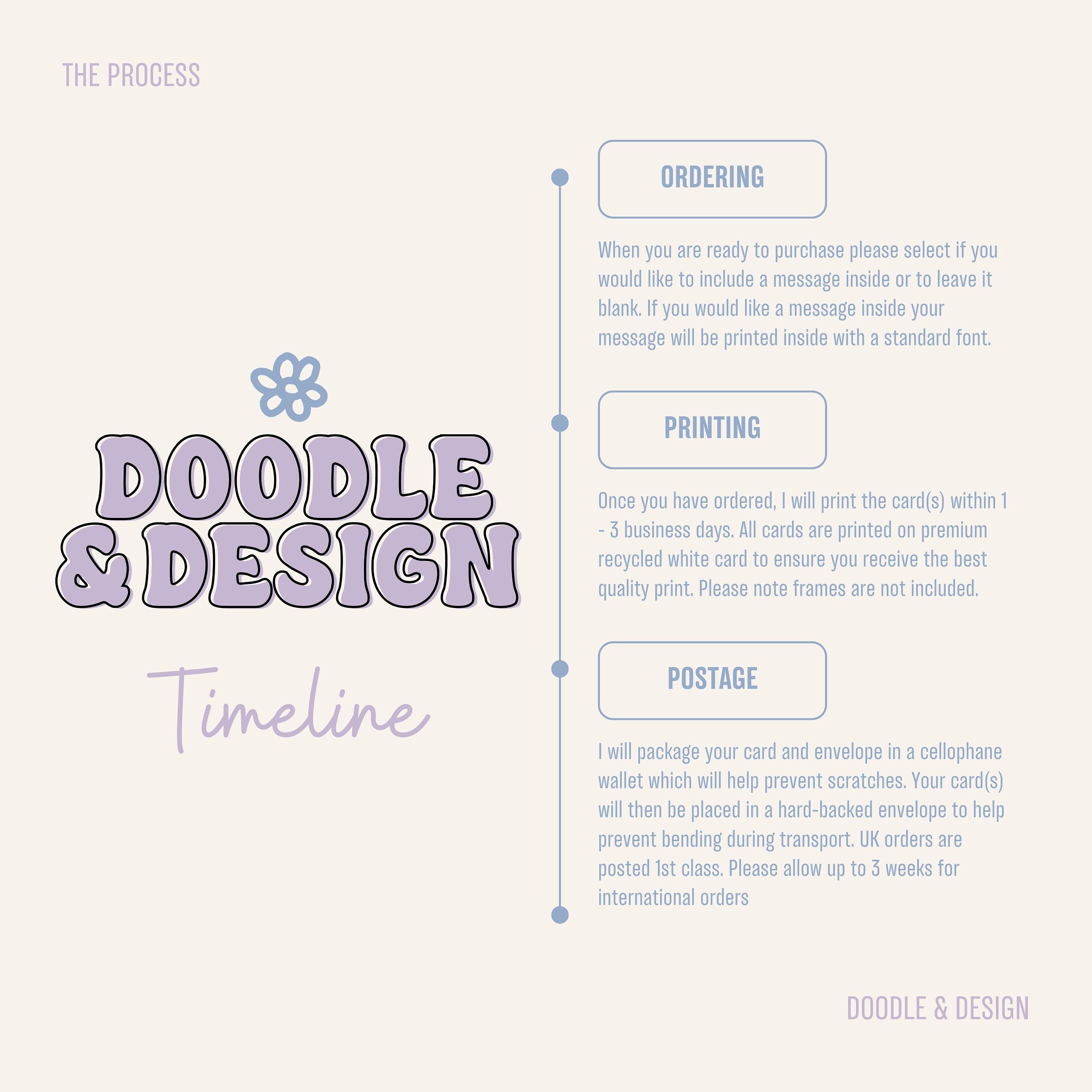 THE PROCESS

DOODLE & DESIGN

Timeline

ORDERING

When you are ready to purchase please select if you would like to include a message inside or to leave it blank. If you would like a message inside your message will be printed inside with a standard font.

PRINTING

Once you have ordered, I will print the card(s) within 1 - 3 business days. All cards are printed on premium recycled white card to ensure you receive the best quality print. Please note frames are not included.

POSTAGE

I will package your card and envelope in a cellophane wallet which will help prevent scratches. Your card(s) will then be placed in a hard-backed envelope to help prevent bending during transport. UK orders are posted 1st class. Please allow up to 3 weeks for international orders

DOODLE & DESIGN